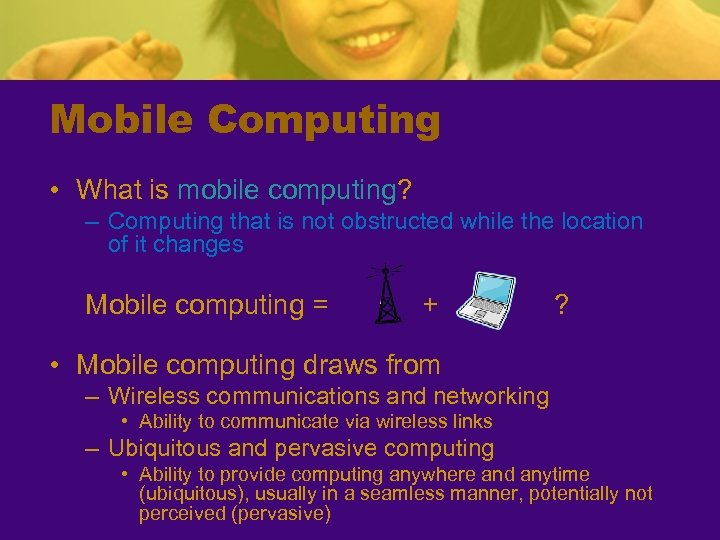 Mobile Computing

• What is mobile computing?
– Computing that is not obstructed while the location of it changes

Mobile computing = + ?

• Mobile computing draws from
– Wireless communications and networking
• Ability to communicate via wireless links
– Ubiquitous and pervasive computing
• Ability to provide computing anywhere and anytime (ubiquitous), usually in a seamless manner, potentially not perceived (pervasive)